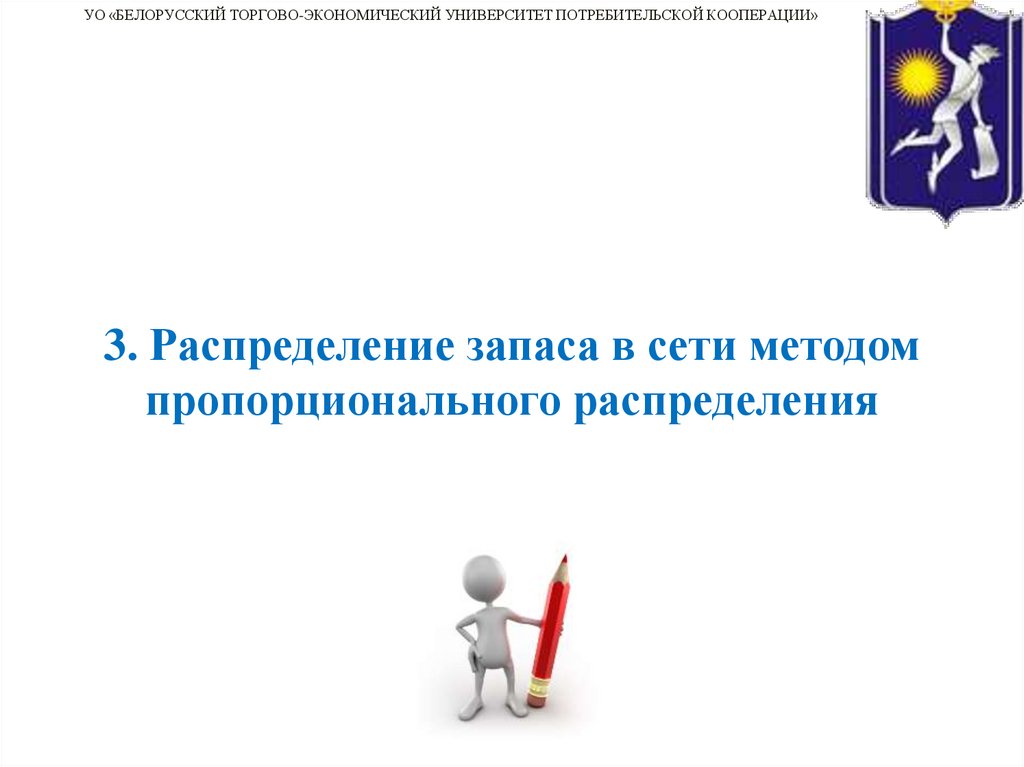 УО «БЕЛОРУССКИЙ ТОРГОВО-ЭКОНОМИЧЕСКИЙ УНИВЕРСИТЕТ ПОТРЕБИТЕЛЬСКОЙ КООПЕРАЦИИ»

3. Распределение запаса в сети методом пропорционального распределения